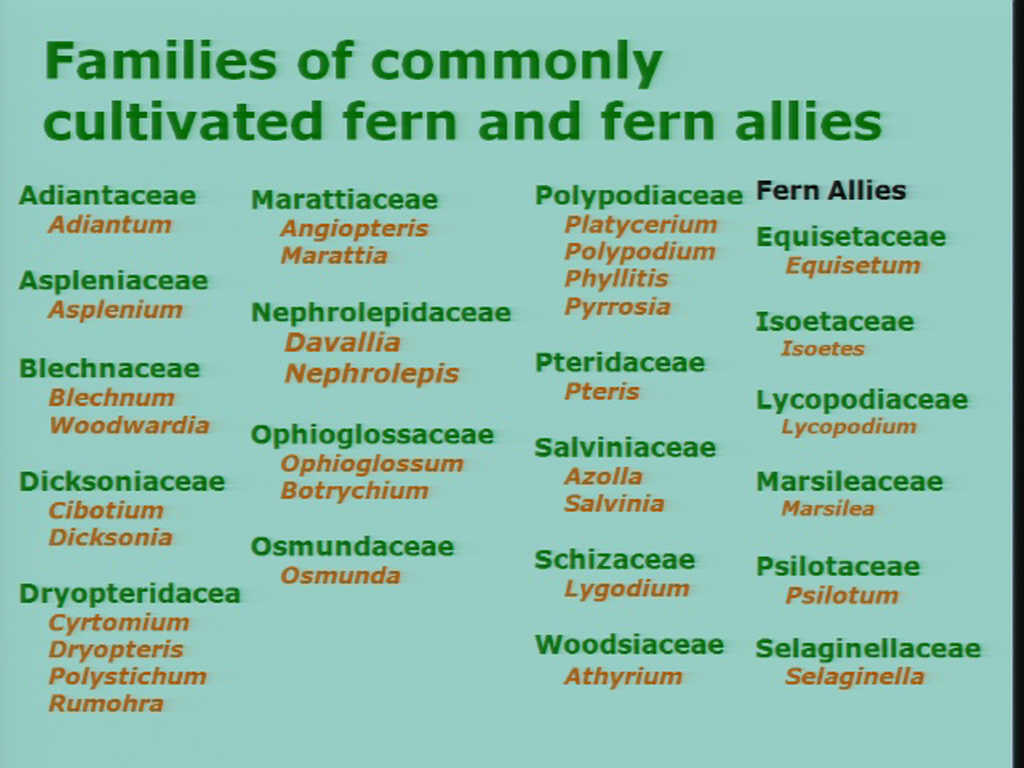 Families of commonly cultivated fern and fern allies

Adiantaceae
Adiantum

Aspleniaceae
Asplenium

Blechnaceae
Blechnum
Woodwardia

Dicksoniaceae
Cibotium
Dicksonia

Dryopteridacea
Cyrtomium
Dryopteris
Polystichum
Rumohra

Marattiaceae
Angiopteris
Marattia

Nephrolepidaceae
Davallia
Nephrolepis

Ophioglossaceae
Ophioglossum
Botrychium

Osmundaceae
Osmunda

Polypodiaceae
Platycerium
Polypodium
Phyllitis
Pyrrosia

Pteridaceae
Pteris

Salviniaceae
Azolla
Salvinia

Schizaceae
Lygodium

Woodsiaceae
Athyrium

Fern Allies

Equisetaceae
Equisetum

Isoetaceae
Isoetes

Lycopodiaceae
Lycopodium

Marsileaceae
Marsilea

Psilotaceae
Psilotum

Selaginellaceae
Selaginella